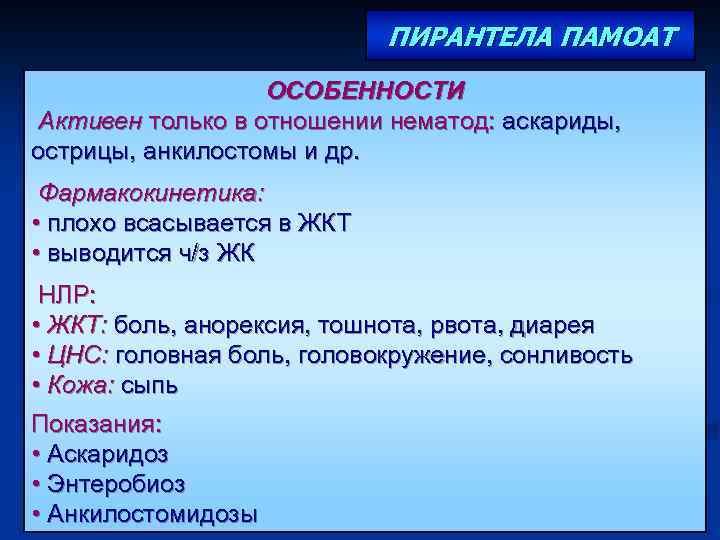 ПИРАНТЕЛА ПАМОАТ

ОСОБЕННОСТИ

Активен только в отношении нематод: аскариды, острицы, анкилостомы и др.

Фармакокинетика:
• плохо всасывается в ЖКТ
• выводится ч/з ЖК

НЛР:
• ЖКТ: боль, анорексия, тошнота, рвота, диарея
• ЦНС: головная боль, головокружение, сонливость
• Кожа: сыпь

Показания:
• Аскаридоз
• Энтеробиоз
• Анкилостомидозы